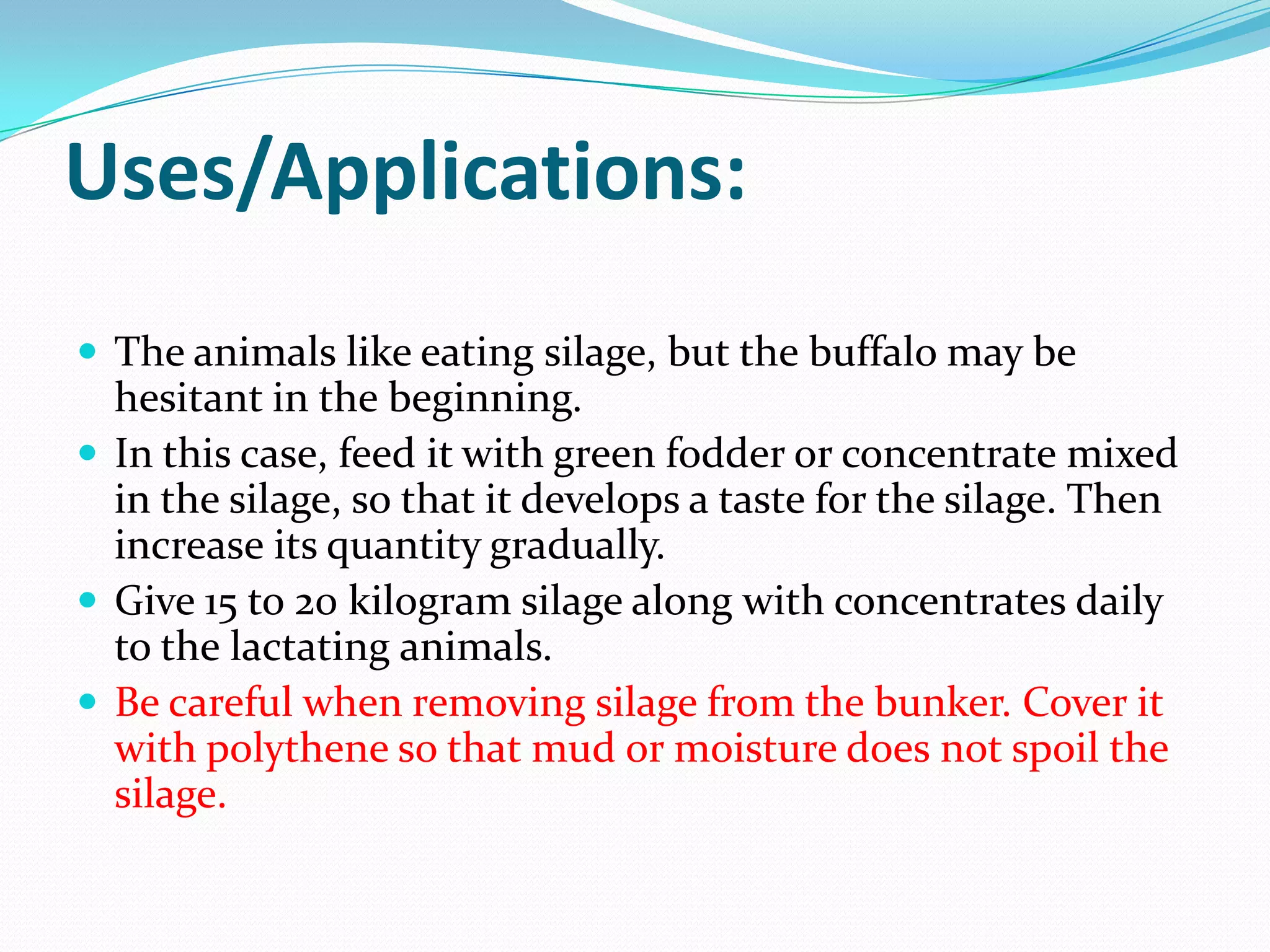 Uses/Applications:

- The animals like eating silage, but the buffalo may be hesitant in the beginning.
- In this case, feed it with green fodder or concentrate mixed in the silage, so that it develops a taste for the silage. Then increase its quantity gradually.
- Give 15 to 20 kilogram silage along with concentrates daily to the lactating animals.
- Be careful when removing silage from the bunker. Cover it with polythene so that mud or moisture does not spoil the silage.